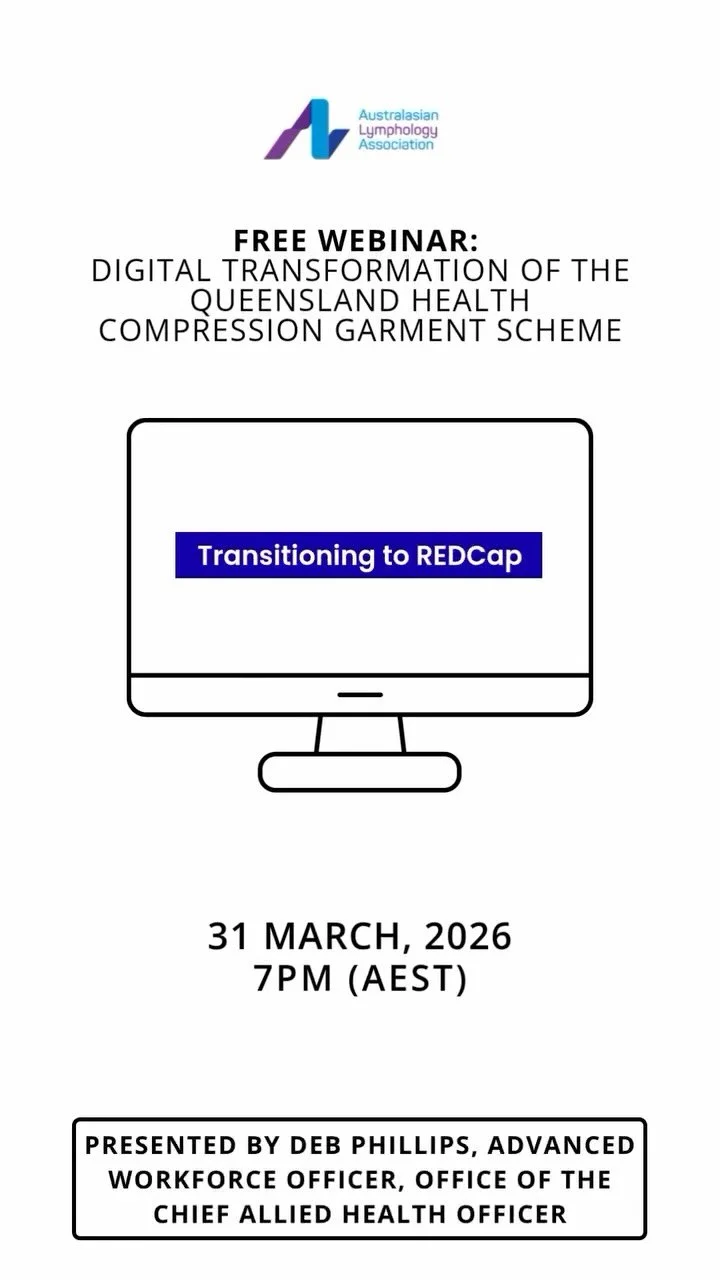 Australasian Lymphology Association

FREE WEBINAR:
DIGITAL TRANSFORMATION OF THE QUEENSLAND HEALTH COMPRESSION GARMENT SCHEME

Transitioning to REDCap

31 MARCH, 2026
7PM (AEST)

PRESENTED BY DEB PHILLIPS, ADVANCED WORKFORCE OFFICER, OFFICE OF THE CHIEF ALLIED HEALTH OFFICER